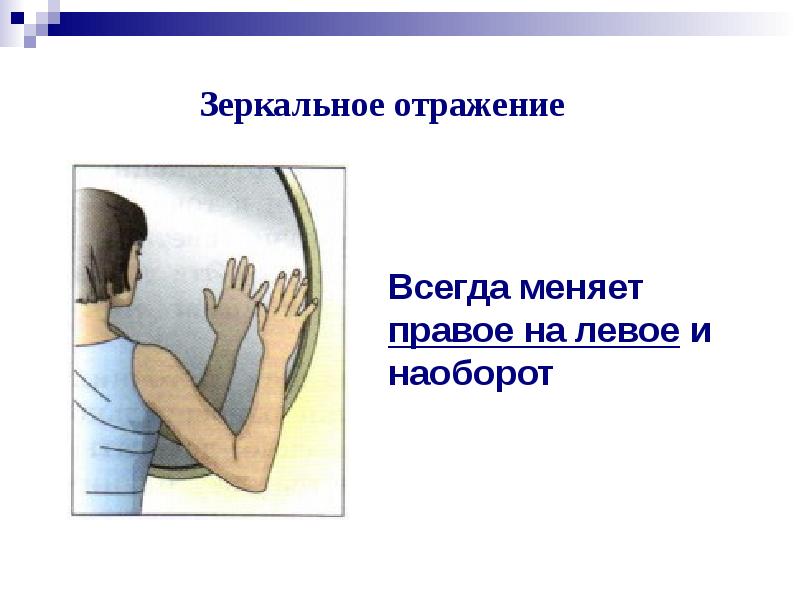 Зеркальное отражение

Всегда меняет правое на левое и наоборот